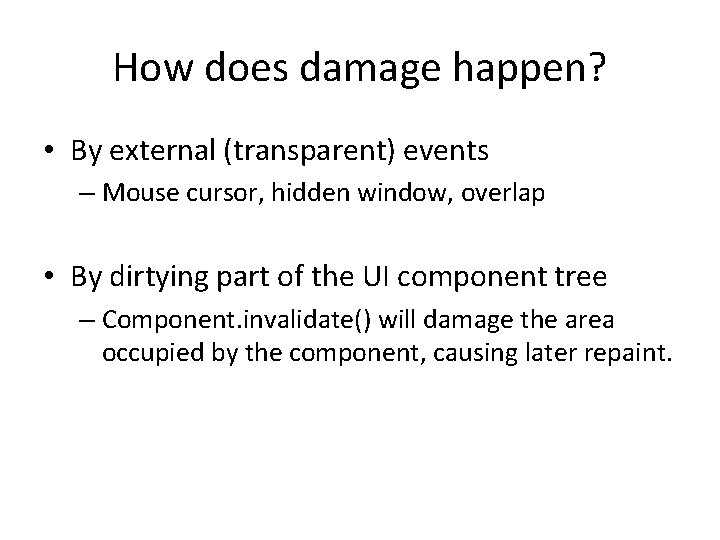 How does damage happen?

• By external (transparent) events
– Mouse cursor, hidden window, overlap

• By dirtying part of the UI component tree
– Component.invalidate() will damage the area occupied by the component, causing later repaint.